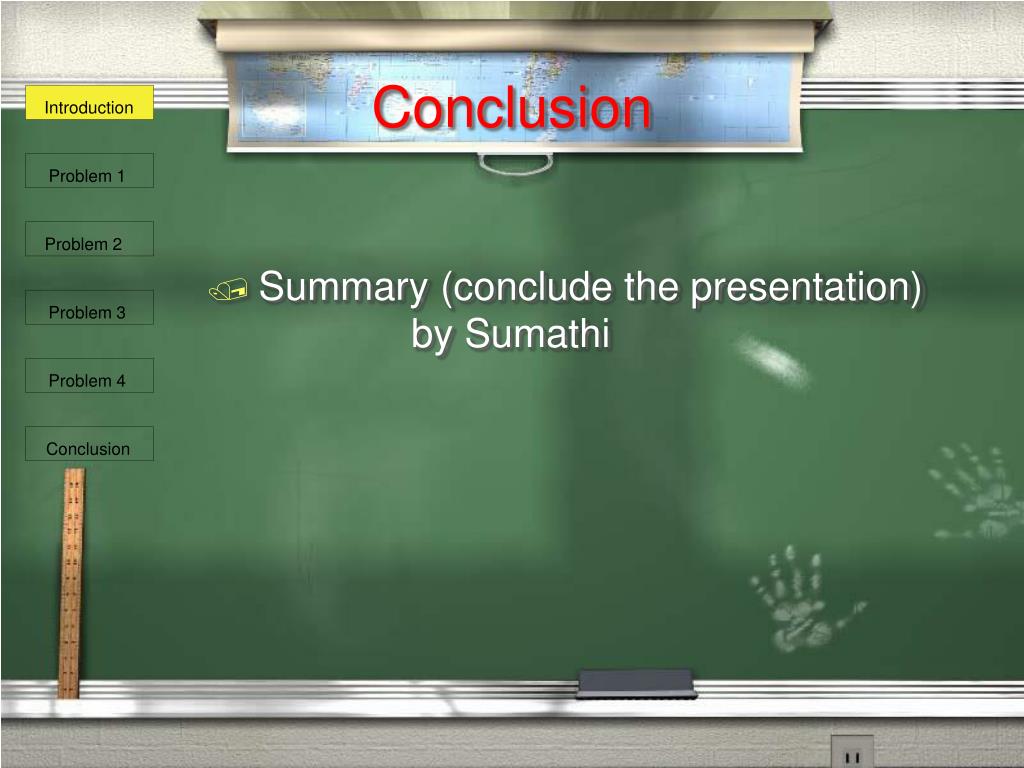 Introduction

Problem 1

Problem 2

Problem 3

Problem 4

Conclusion

Conclusion

Summary (conclude the presentation) by Sumathi